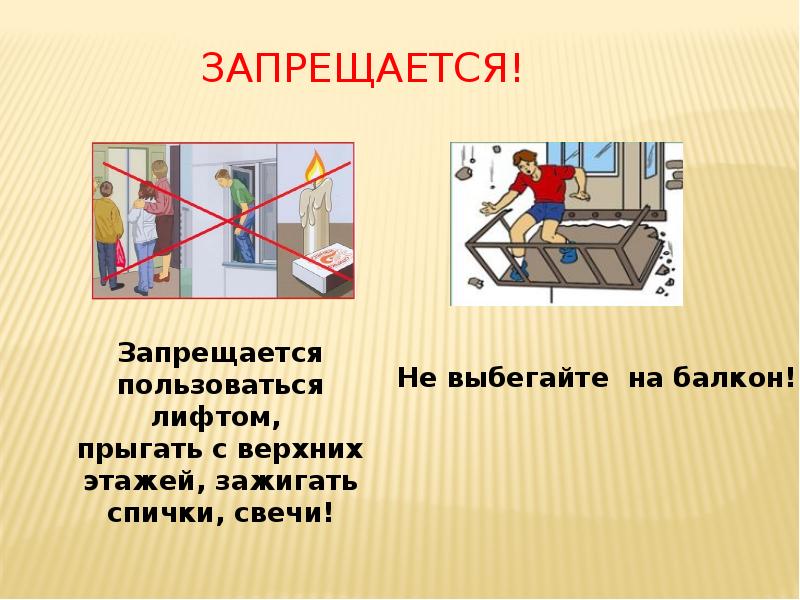 ЗАПРЕЩАЕТСЯ!

Запрещается пользоваться лифтом, прыгать с верхних этажей, зажигать спички, свечи!

Не выбегайте на балкон!